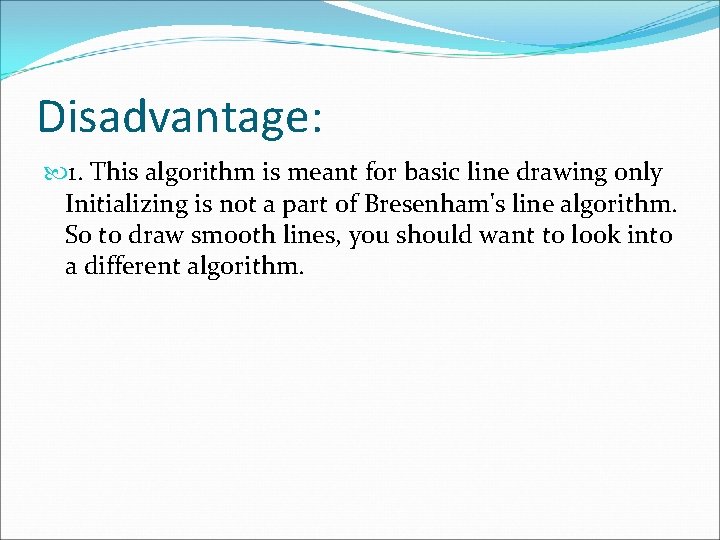 Disadvantage:

1. This algorithm is meant for basic line drawing only Initializing is not a part of Bresenham's line algorithm. So to draw smooth lines, you should want to look into a different algorithm.